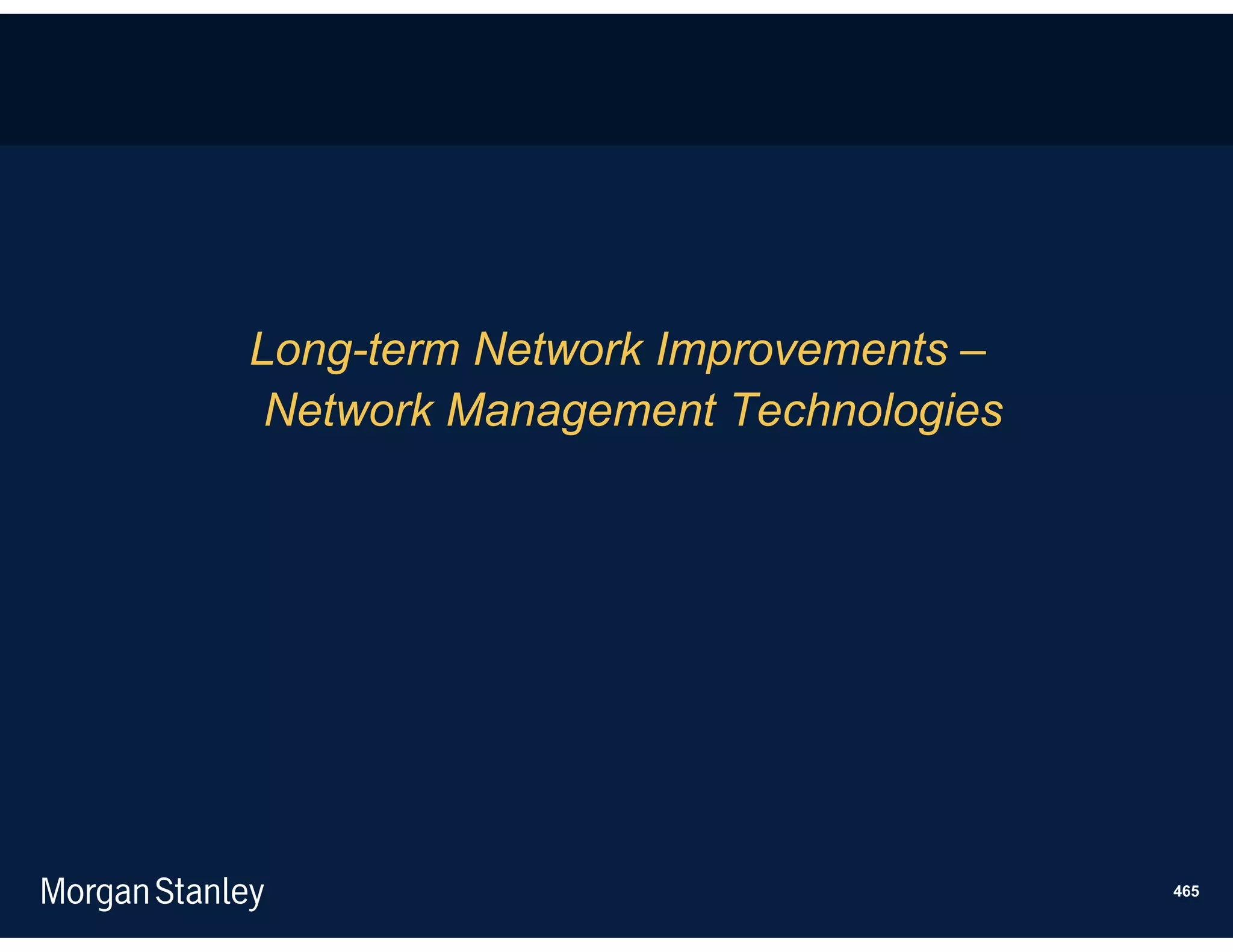 Long-term Network Improvements – Network Management Technologies

Morgan Stanley

465